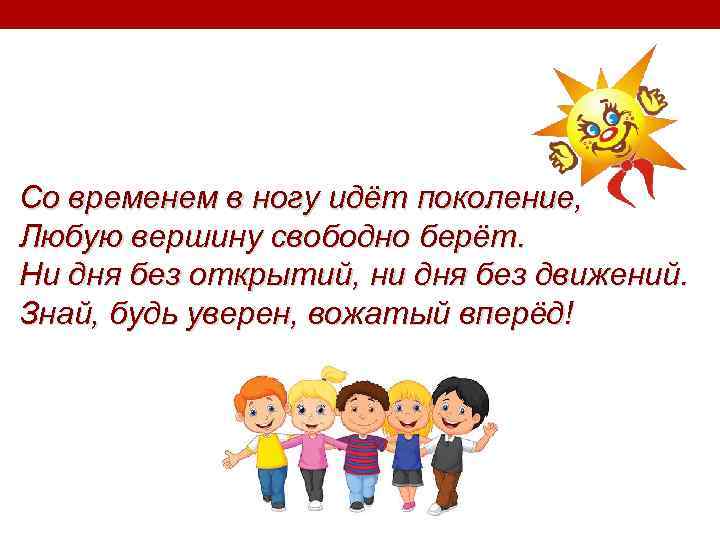 Со временем в ногу идёт поколение,
Любую вершину свободно берёт.
Ни дня без открытий, ни дня без движений.
Знай, будь уверен, вожатый вперёд!